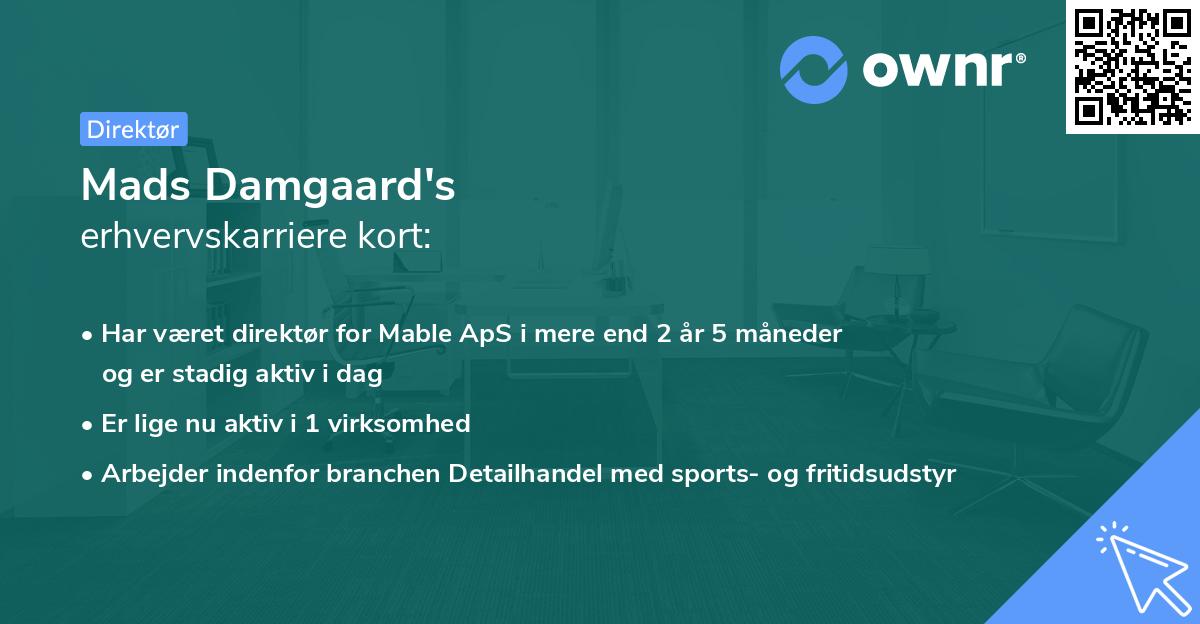 ownr®

Direktør

Mads Damgaard's
erhvervskarriere kort:

• Har været direktør for Mable ApS i mere end 2 år 5 måneder og er stadig aktiv i dag

• Er lige nu aktiv i 1 virksomhed

• Arbejder indenfor branchen Detailhandel med sports- og fritidsudstyr